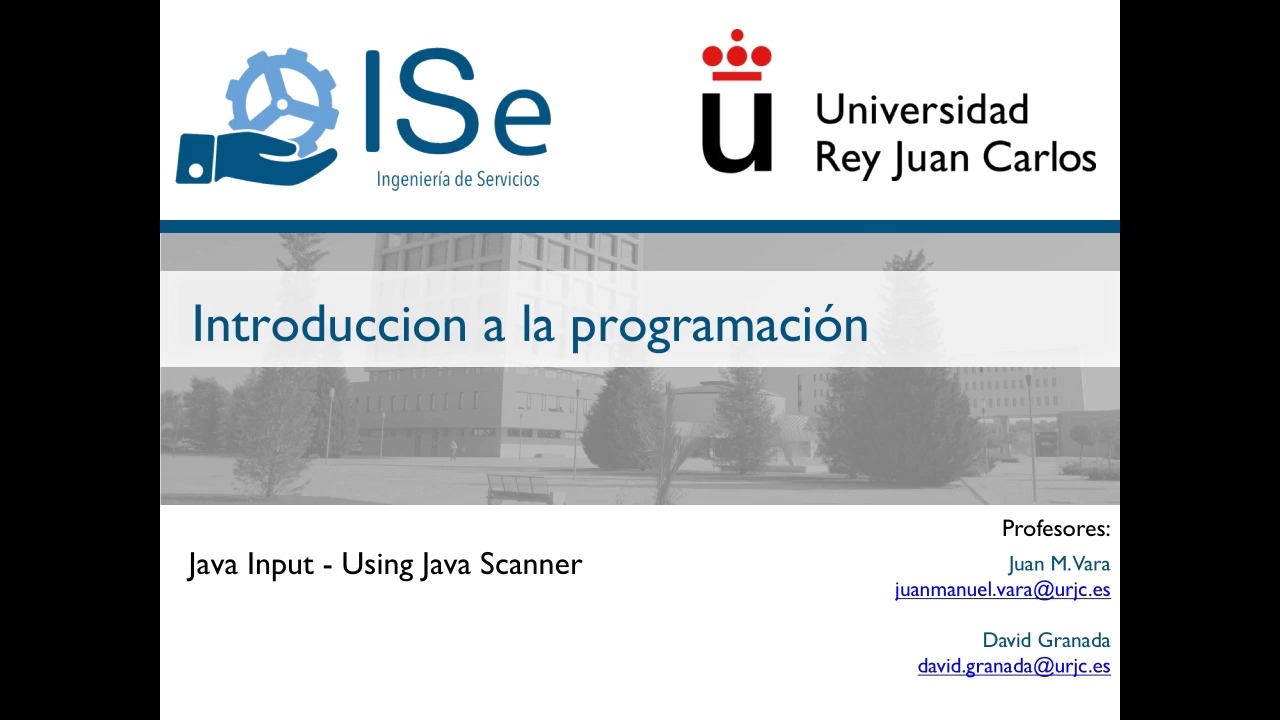 ISe
Ingeniería de Servicios

Universidad
Rey Juan Carlos

Introduccion a la programación

Java Input - Using Java Scanner

Profesores:
Juan M. Vara
juanmanuel.vara@urjc.es

David Granada
david.granada@urjc.es